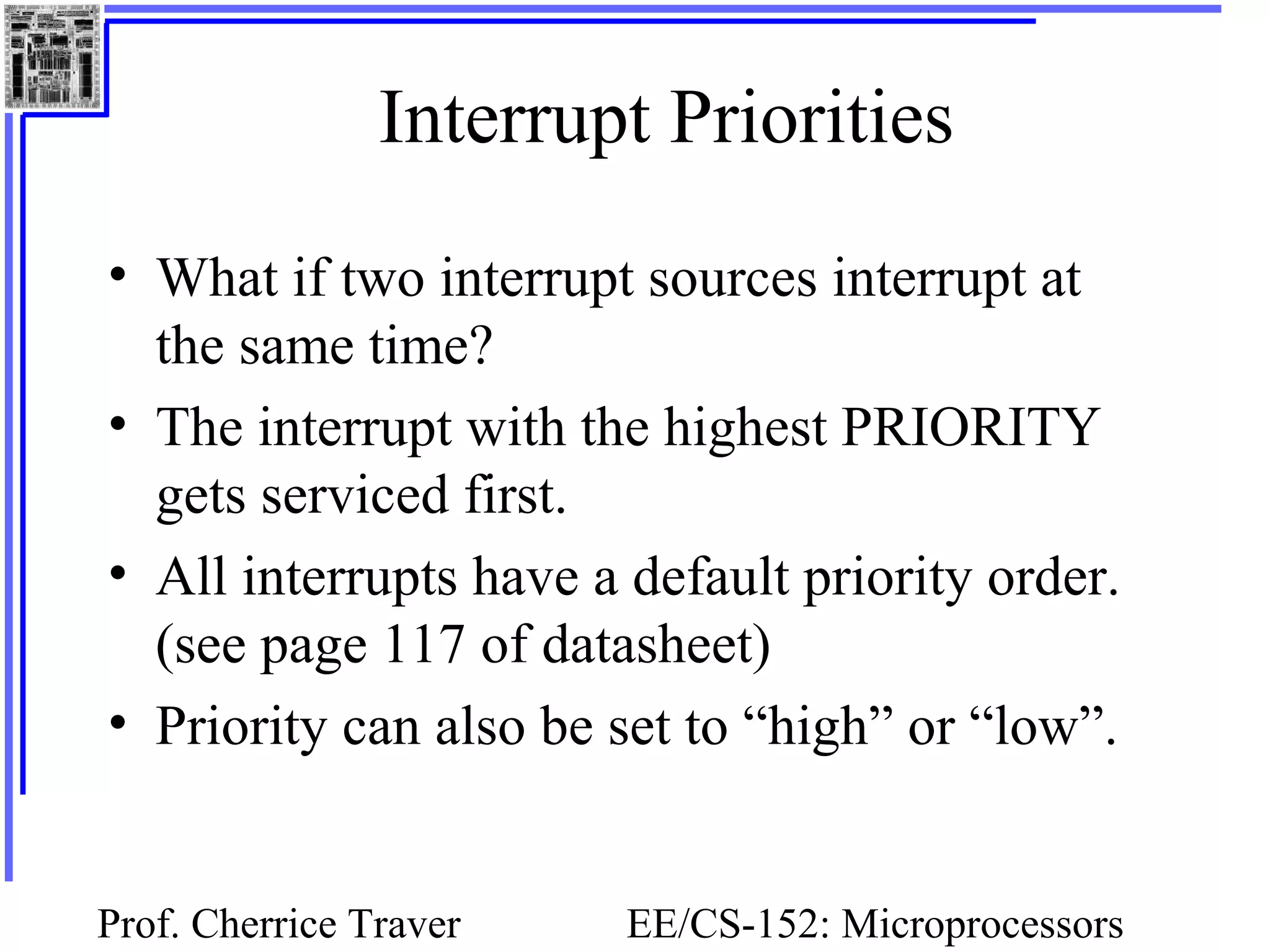 Interrupt Priorities

• What if two interrupt sources interrupt at the same time?

• The interrupt with the highest PRIORITY gets serviced first.

• All interrupts have a default priority order. (see page 117 of datasheet)

• Priority can also be set to “high” or “low”.

Prof. Cherrice Traver

EE/CS-152: Microprocessors